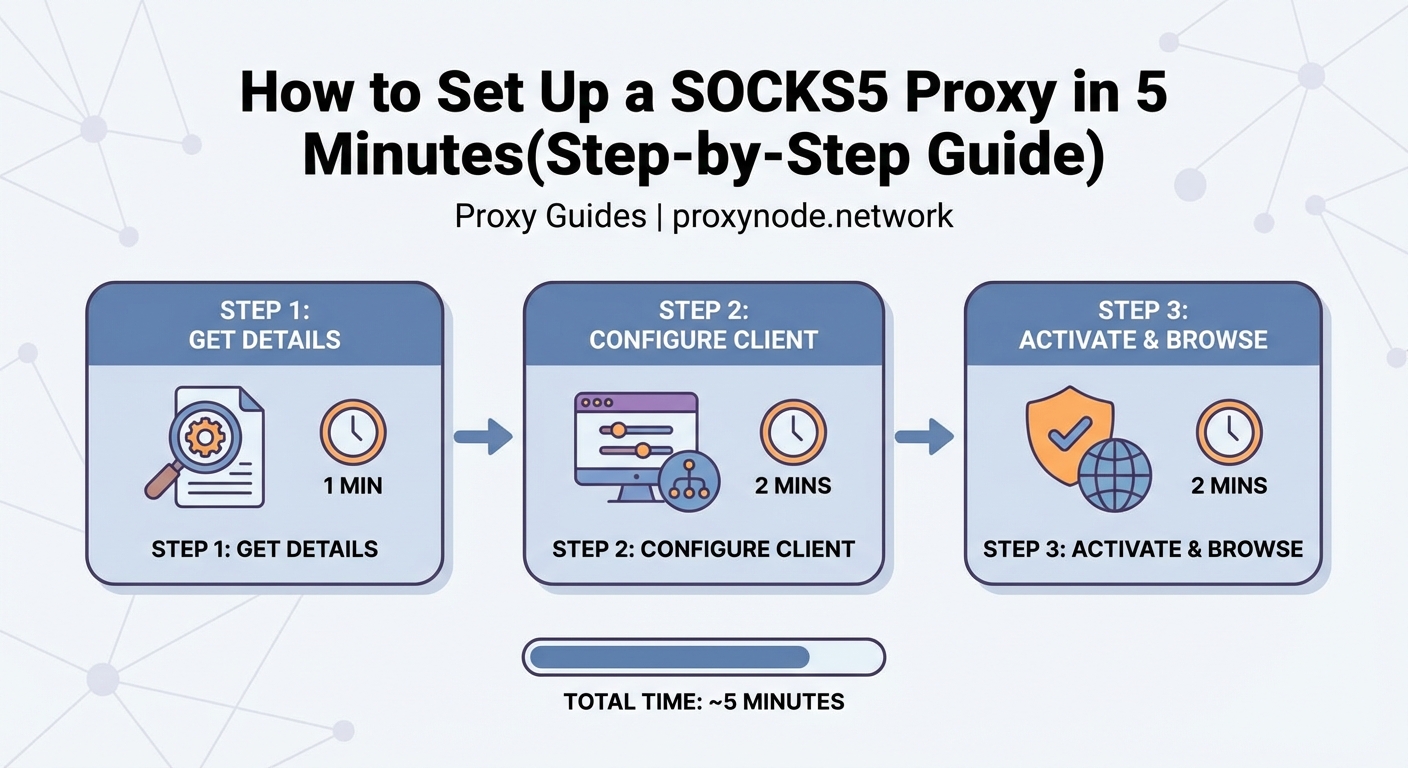 How to Set Up a SOCKS5 Proxy in 5 Minutes(Step-by-Step Guide)

Proxy Guides | proxynode.network

STEP 1:
GET DETAILS

1 MIN

STEP 1: GET DETAILS

STEP 2:
CONFIGURE CLIENT

2 MINS

STEP 2: CONFIGURE CLIENT

STEP 3:
ACTIVATE & BROWSE

2 MINS

STEP 3: ACTIVATE & BROWSE

TOTAL TIME: ~5 MINUTES